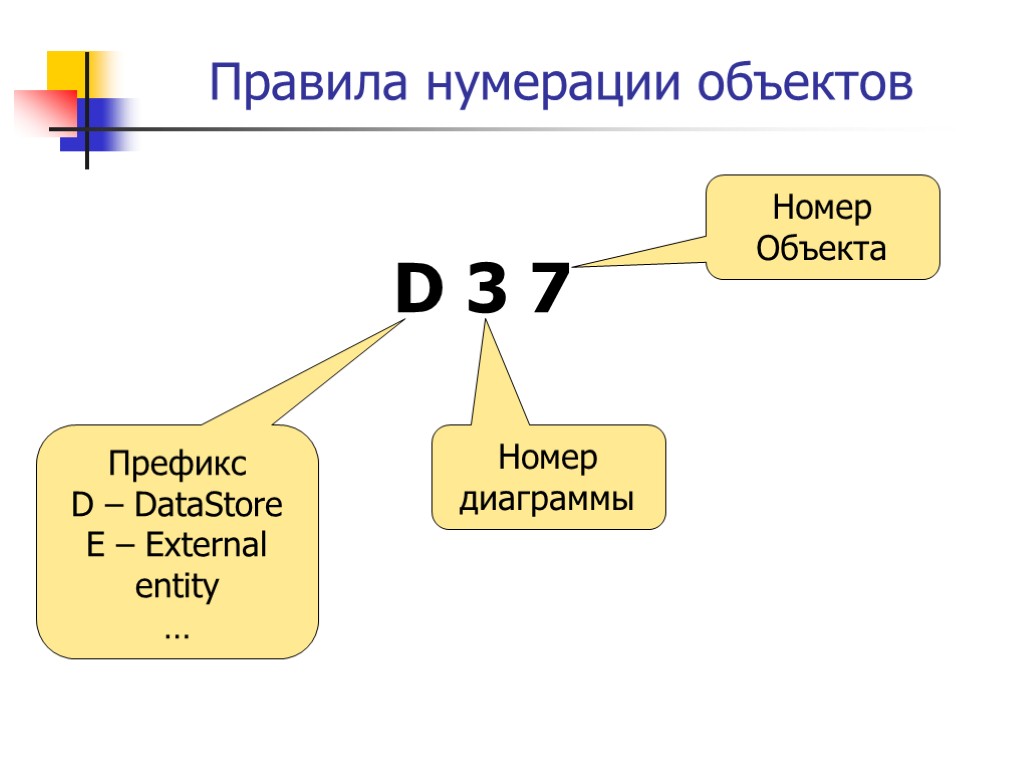 Правила нумерации объектов

Номер Объекта

D 3 7

Префикс
D – DataStore
E – External entity
…

Номер диаграммы